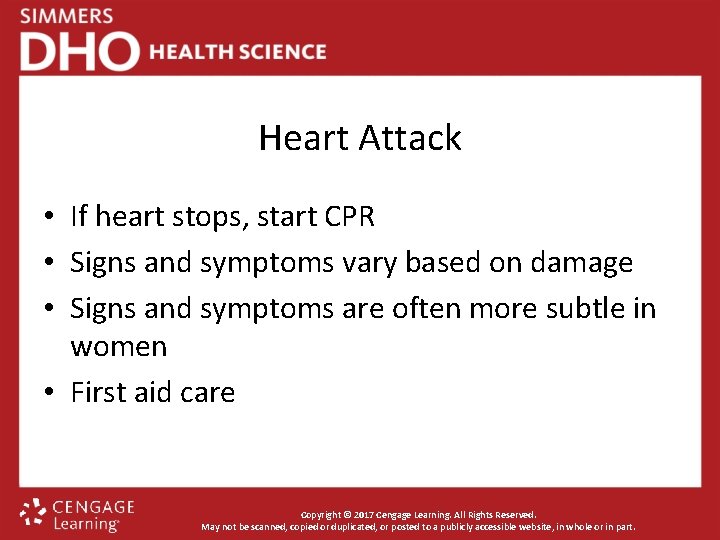 SIMMERS
DHO HEALTH SCIENCE

Heart Attack

• If heart stops, start CPR
• Signs and symptoms vary based on damage
• Signs and symptoms are often more subtle in women
• First aid care

CENGAGE Learning

Copyright © 2017 Cengage Learning. All Rights Reserved.
May not be scanned, copied or duplicated, or posted to a publicly accessible website, in whole or in part.